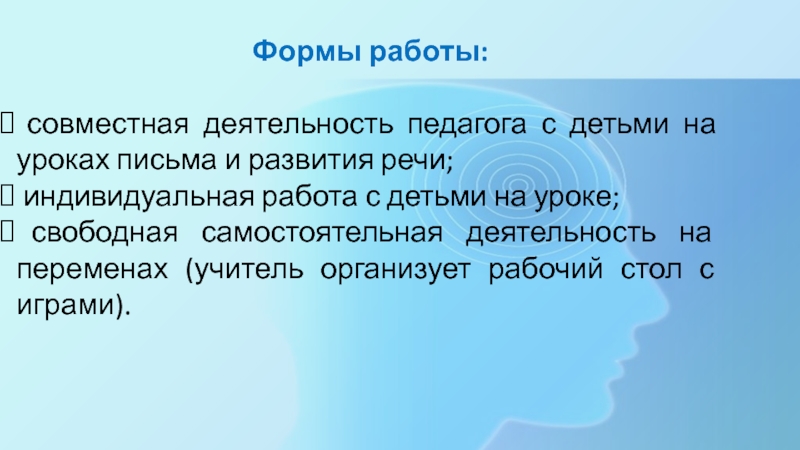 Формы работы:

 совместная деятельность педагога с детьми на уроках письма и развития речи;
 индивидуальная работа с детьми на уроке;
 свободная самостоятельная деятельность на переменах (учитель организует рабочий стол с играми).